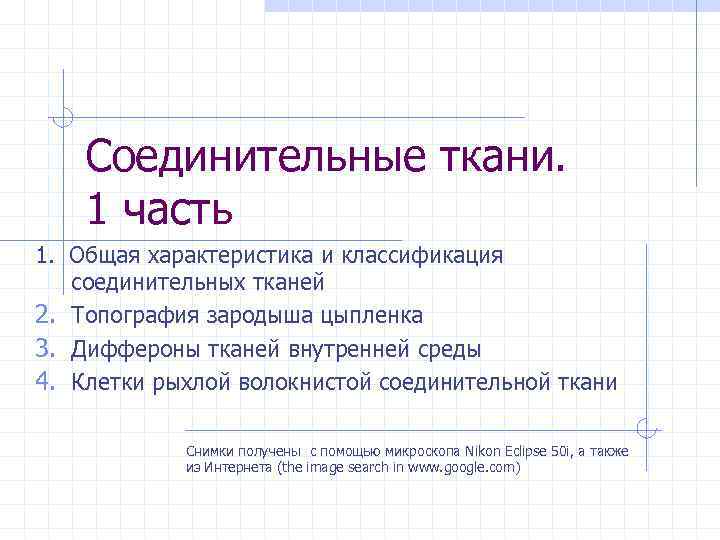 Соединительные ткани.
1 часть

1. Общая характеристика и классификация соединительных тканей
2. Топография зародыша цыпленка
3. Диффероны тканей внутренней среды
4. Клетки рыхлой волокнистой соединительной ткани

Снимки получены с помощью микроскопа Nikon Eclipse 50i, а также из Интернета (the image search in www.google.com)